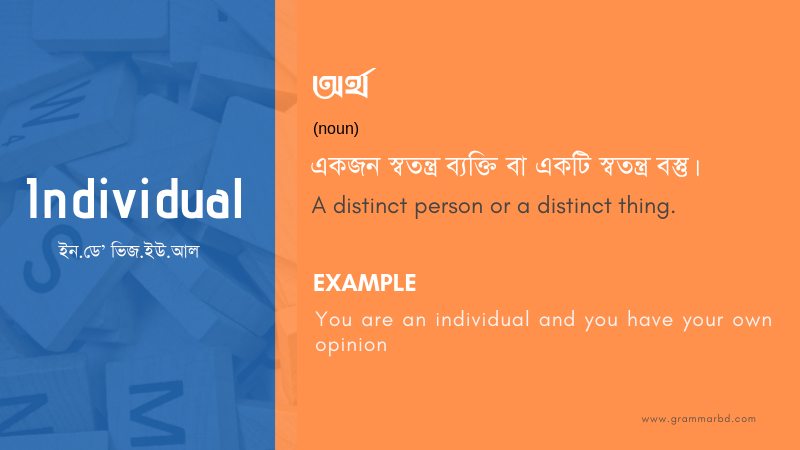 Individual

ইন.ডে' ভিজ.ইউ.আল

অর্থ

(noun)

একজন স্বতন্ত্র ব্যক্তি বা একটি স্বতন্ত্র বস্তু।

A distinct person or a distinct thing.

EXAMPLE

You are an individual and you have your own opinion

www.grammarbd.com